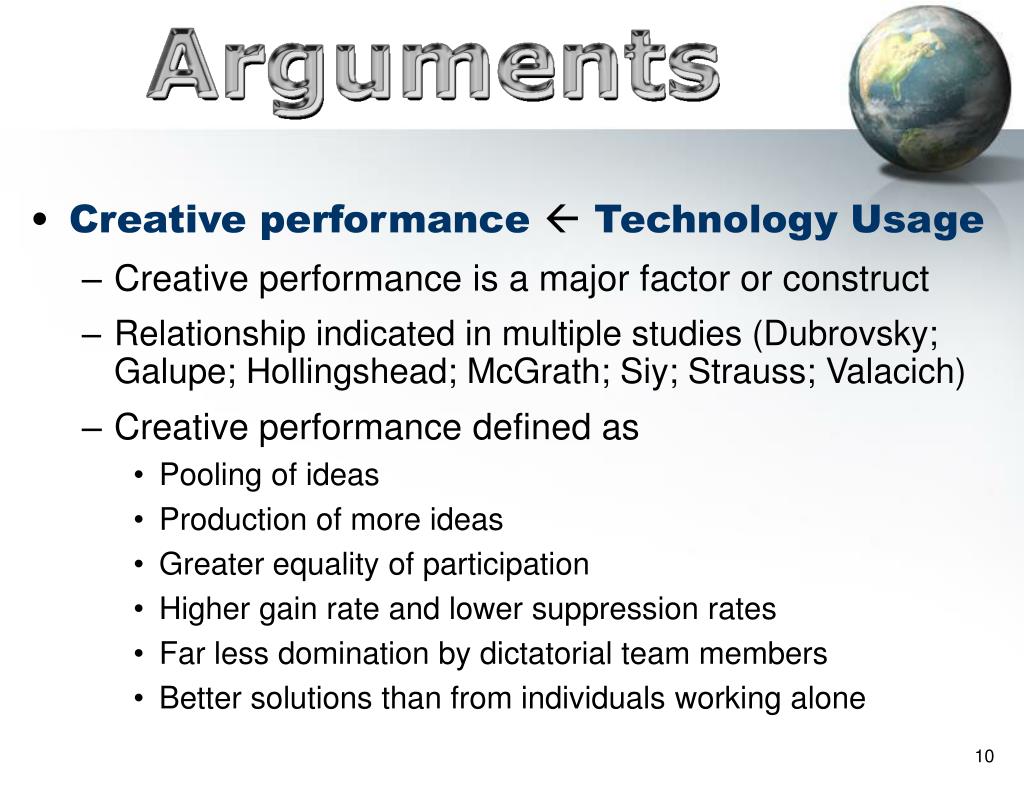 Arguments

• Creative performance ← Technology Usage
– Creative performance is a major factor or construct
– Relationship indicated in multiple studies (Dubrovsky; Galupe; Hollingshead; McGrath; Siy; Strauss; Valacich)
– Creative performance defined as
• Pooling of ideas
• Production of more ideas
• Greater equality of participation
• Higher gain rate and lower suppression rates
• Far less domination by dictatorial team members
• Better solutions than from individuals working alone

10